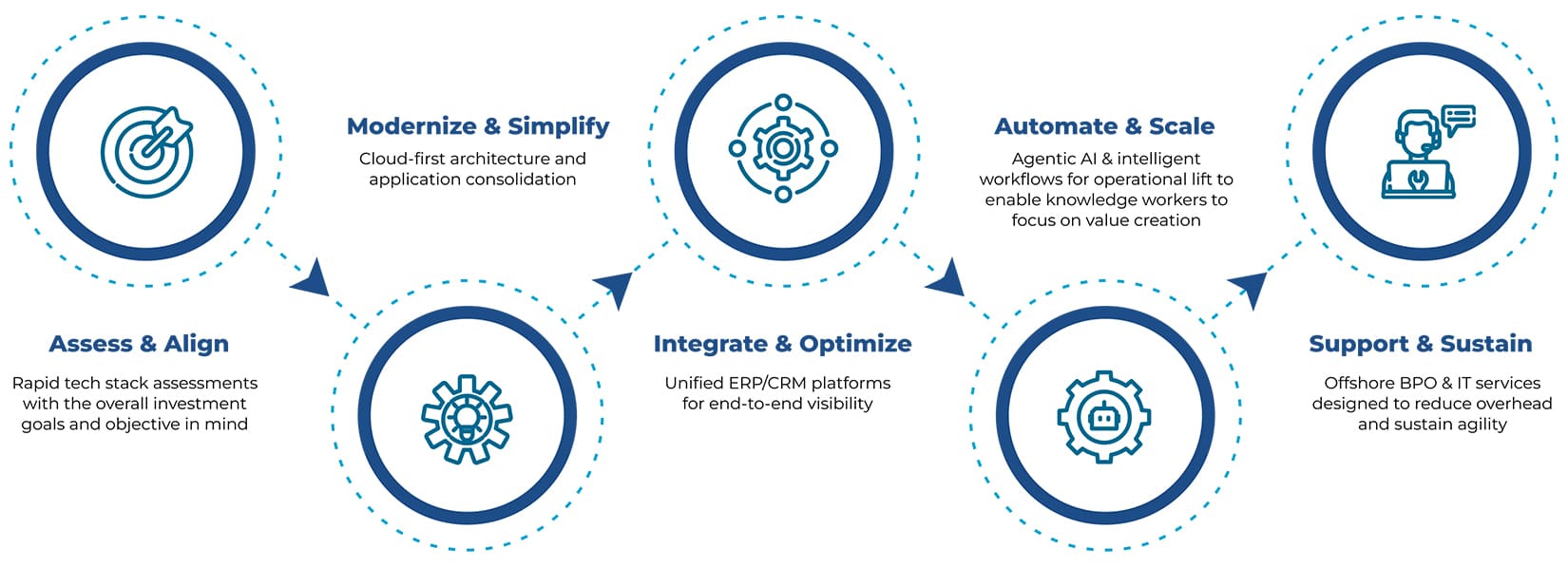 Assess & Align

Rapid tech stack assessments with the overall investment goals and objective in mind

Modernize & Simplify

Cloud-first architecture and application consolidation

Integrate & Optimize

Unified ERP/CRM platforms for end-to-end visibility

Automate & Scale

Agentic AI & intelligent workflows for operational lift to enable knowledge workers to focus on value creation

Support & Sustain

Offshore BPO & IT services designed to reduce overhead and sustain agility